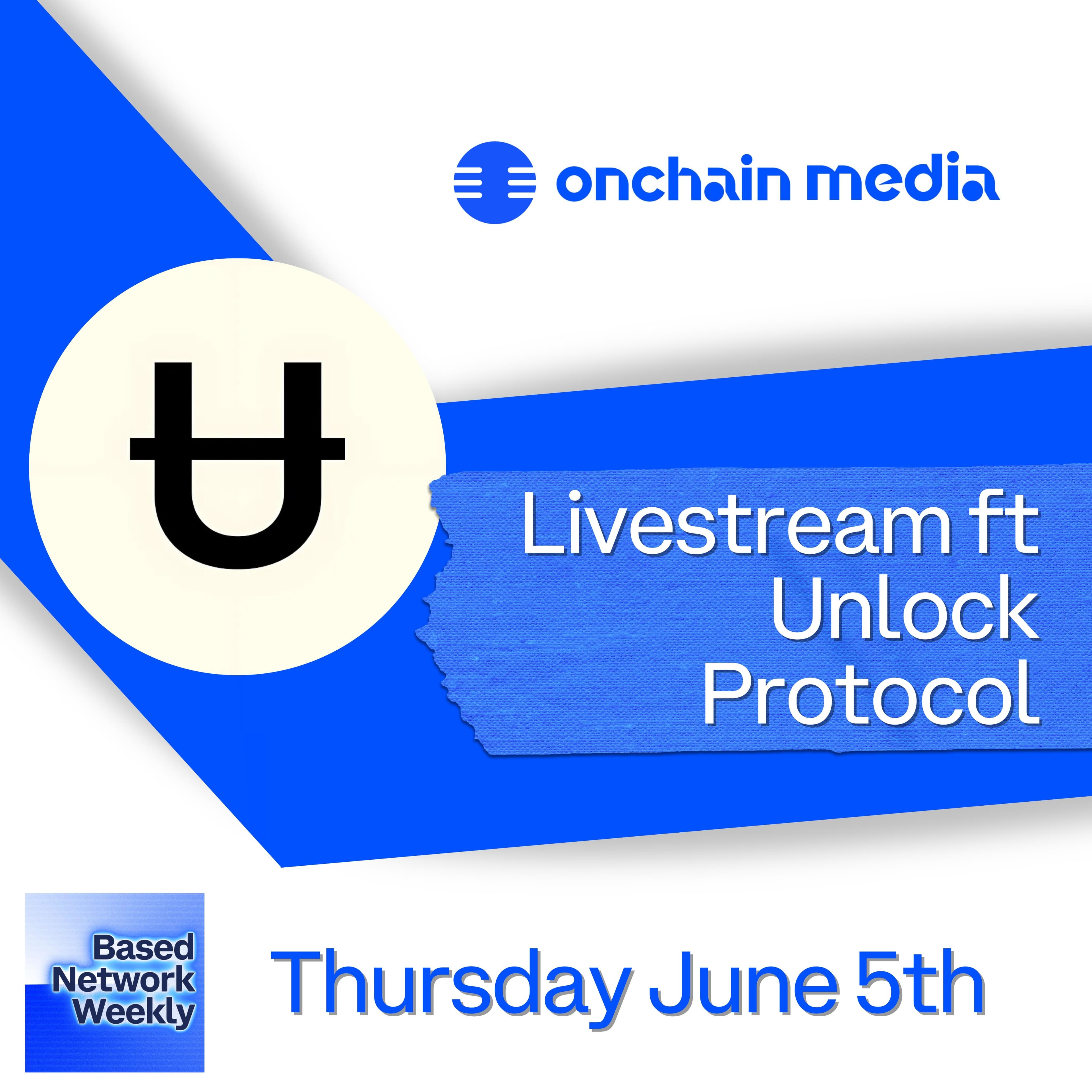 onchain media

Livestream ft Unlock Protocol

Based Network Weekly

Thursday June 5th